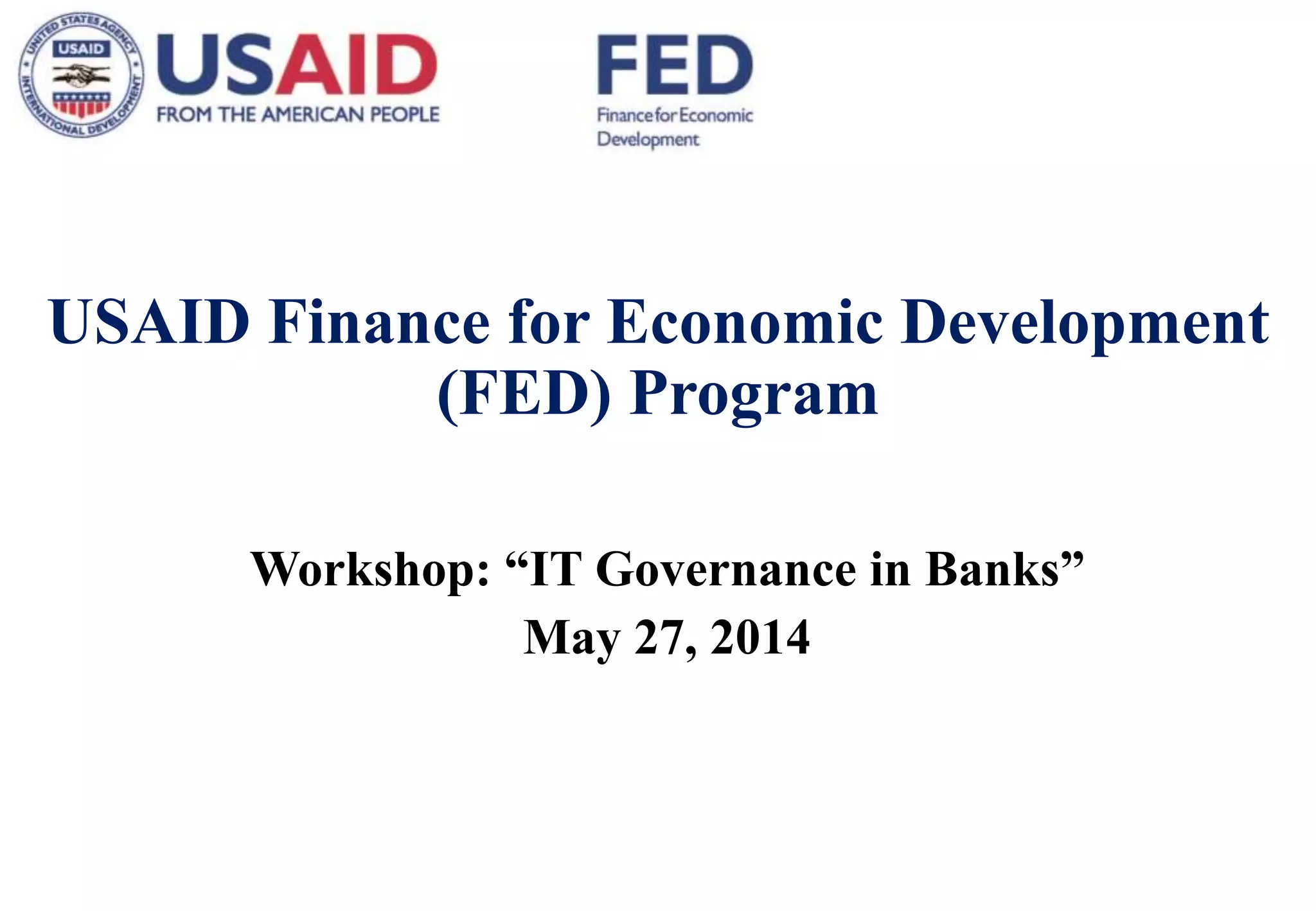 UNITED STATES AGENCY INTERNATIONAL DEVELOPMENT
USAID
USAID
FROM THE AMERICAN PEOPLE

FED
Finance for Economic Development

USAID Finance for Economic Development (FED) Program

Workshop: “IT Governance in Banks”
May 27, 2014